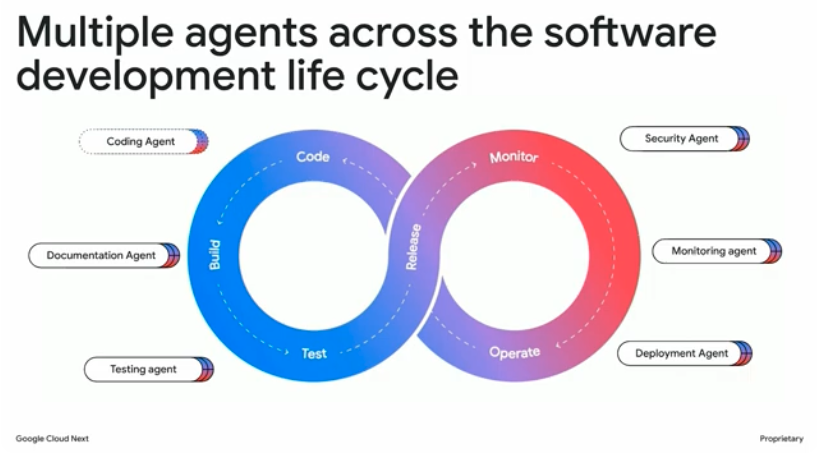 Multiple agents across the software development life cycle

Coding Agent

Documentation Agent

Testing agent

Code

Build

Test

Release

Monitor

Operate

Security Agent

Monitoring agent

Deployment Agent

Google Cloud Next

Proprietary